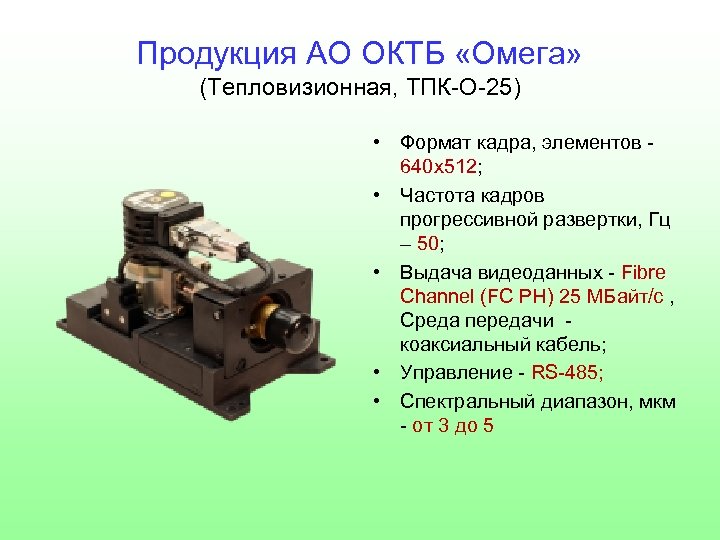 Продукция АО ОКТБ «Омега»
(Тепловизионная, ТПК-О-25)

• Формат кадра, элементов - 640х512;
• Частота кадров прогрессивной развертки, Гц – 50;
• Выдача видеоданных - Fibre Channel (FC PH) 25 МБайт/с , Среда передачи - коаксиальный кабель;
• Управление - RS-485;
• Спектральный диапазон, мкм - от 3 до 5